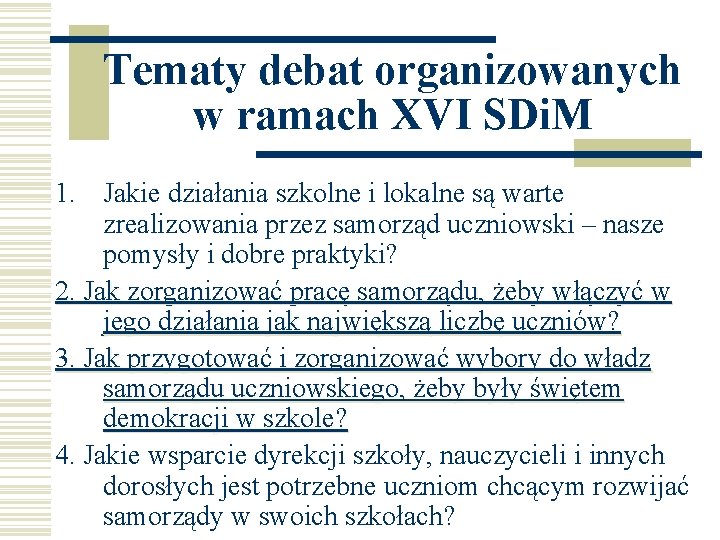 Tematy debat organizowanych w ramach XVI SDiM

1. Jakie działania szkolne i lokalne są warte zrealizowania przez samorząd uczniowski – nasze pomysły i dobre praktyki?

2. Jak zorganizować pracę samorządu, żeby włączyć w jego działania jak największą liczbę uczniów?

3. Jak przygotować i zorganizować wybory do władz samorządu uczniowskiego, żeby były świętem demokracji w szkole?

4. Jakie wsparcie dyrekcji szkoły, nauczycieli i innych dorosłych jest potrzebne uczniom chcącym rozwijać samorządy w swoich szkołach?